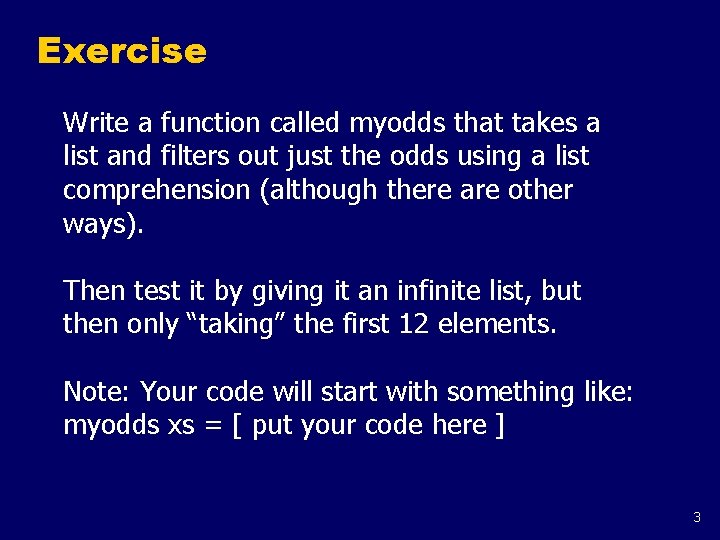 Exercise

Write a function called myodds that takes a list and filters out just the odds using a list comprehension (although there are other ways).

Then test it by giving it an infinite list, but then only “taking” the first 12 elements.

Note: Your code will start with something like:
myodds xs = [ put your code here ]

3